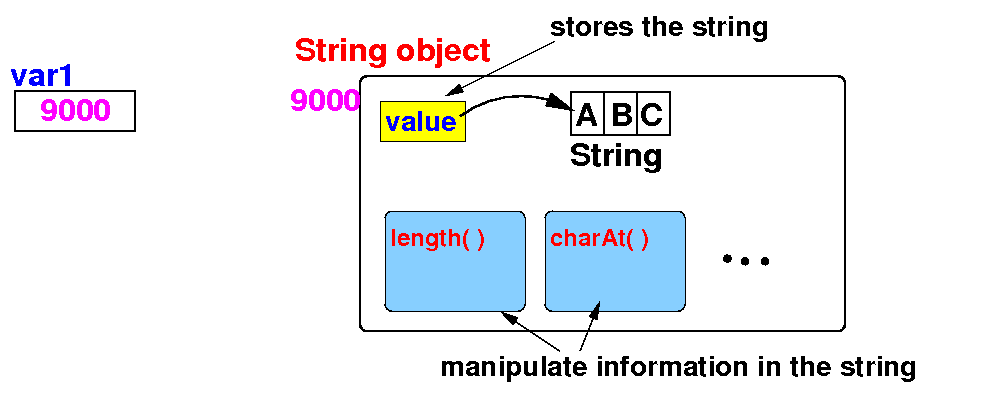 var1
9000

String object
stores the string
9000
value
A B C
String
length( )
charAt( )
...
manipulate information in the string